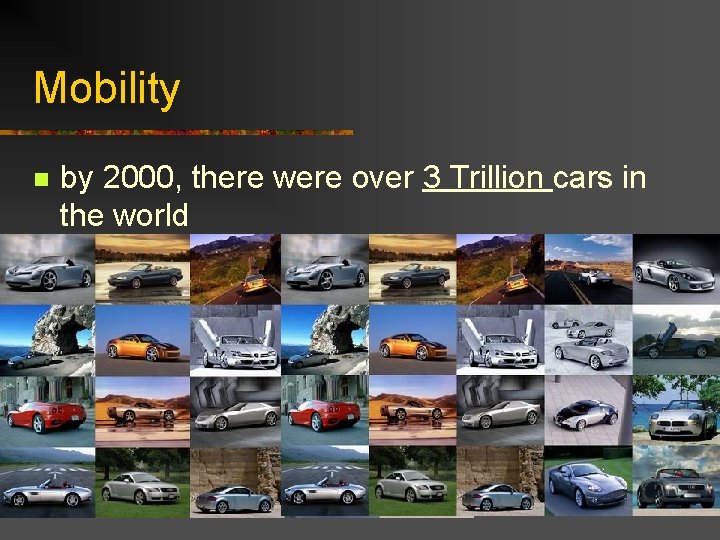 Mobility

by 2000, there were over 3 Trillion cars in the world